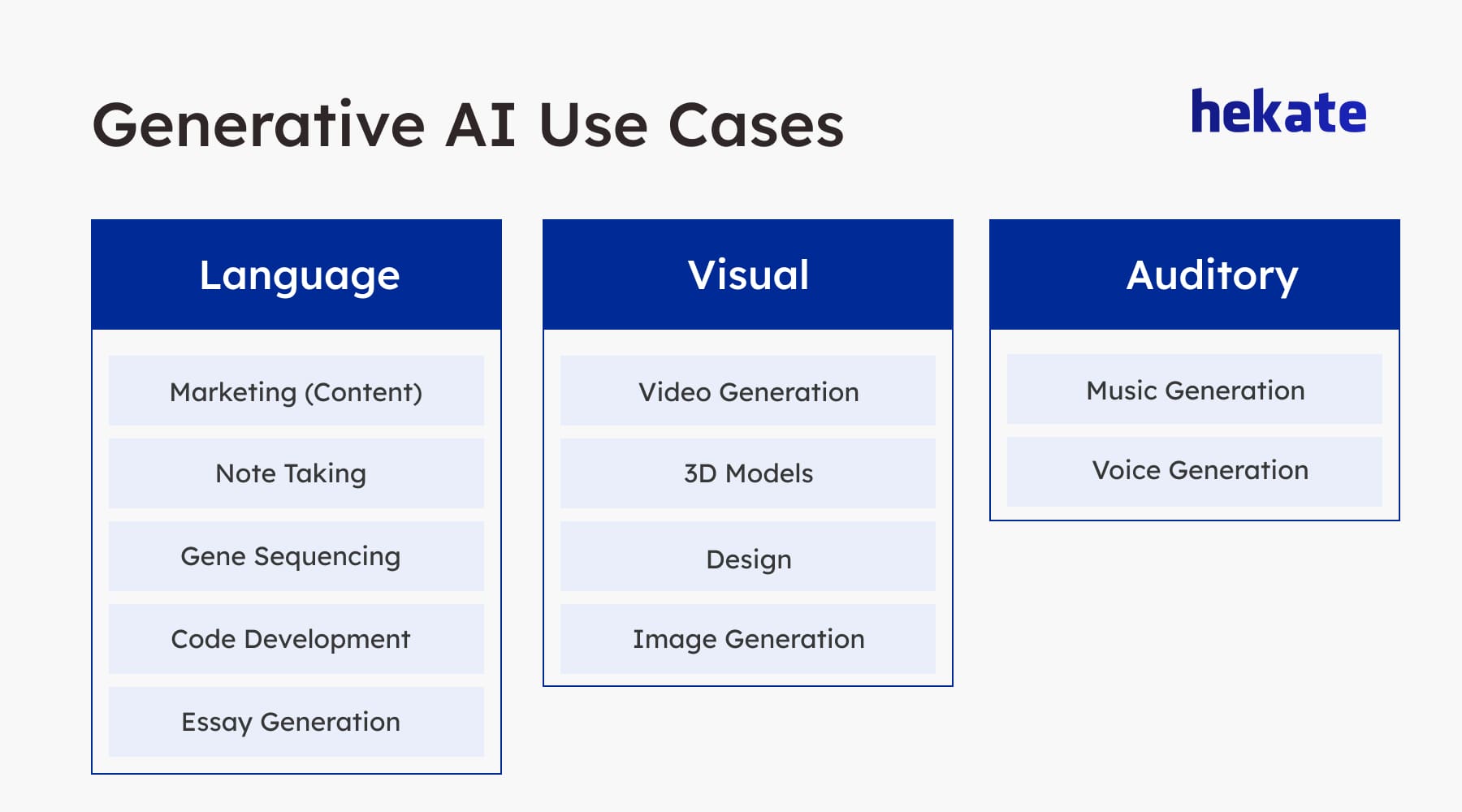 Generative AI Use Cases

hekate

Language

Marketing (Content)

Note Taking

Gene Sequencing

Code Development

Essay Generation

Visual

Video Generation

3D Models

Design

Image Generation

Auditory

Music Generation

Voice Generation